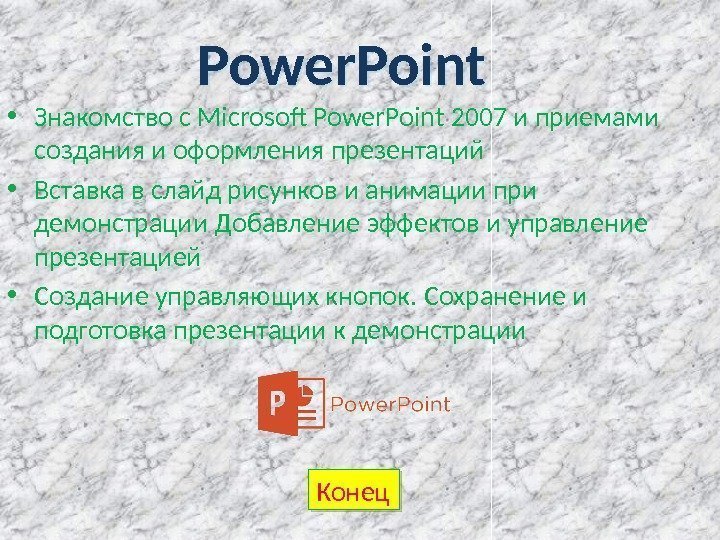 PowerPoint

• Знакомство с Microsoft PowerPoint 2007 и приемами создания и оформления презентаций

• Вставка в слайд рисунков и анимации при демонстрации Добавление эффектов и управление презентацией

• Создание управляющих кнопок. Сохранение и подготовка презентации к демонстрации

P PowerPoint

Конец